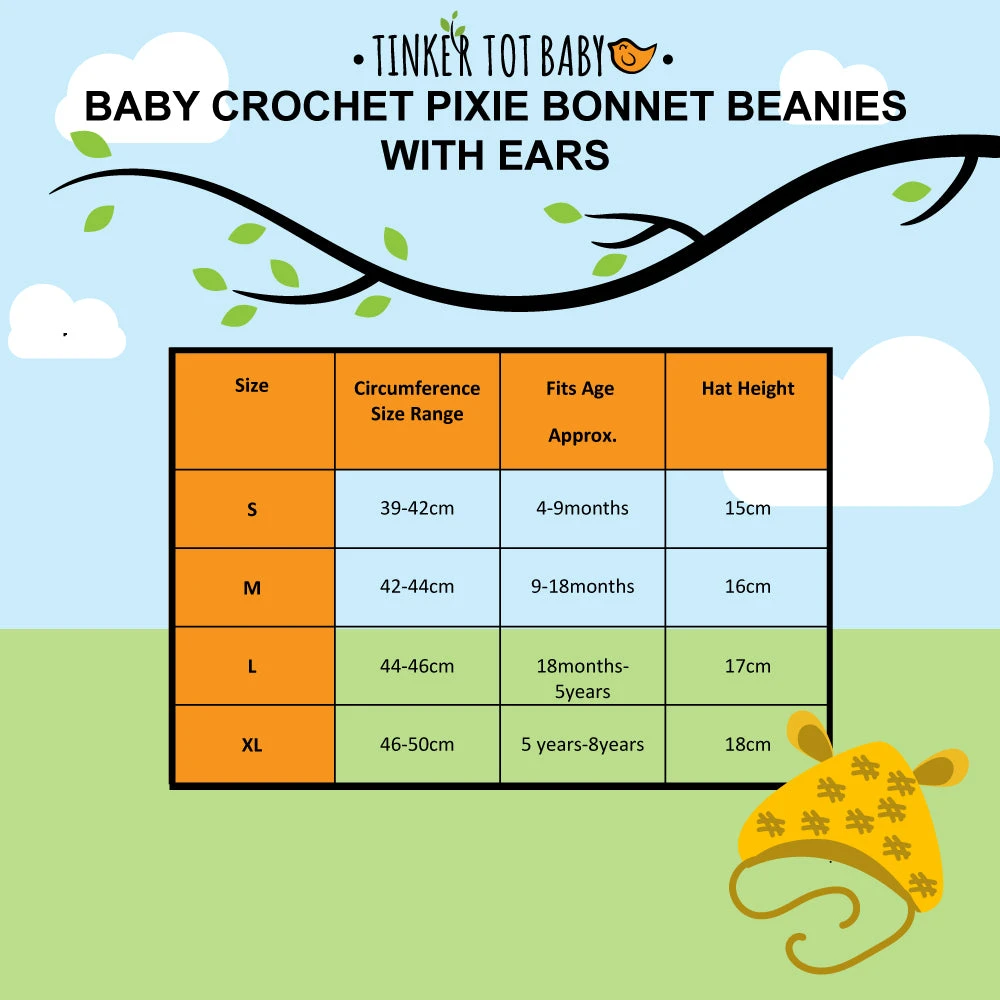 • TINKER TOT BABY •

BABY CROCHET PIXIE BONNET BEANIES WITH EARS

| Size | Circumference Size Range | Fits Age Approx. | Hat Height |
|---|---|---|---|
| S | 39-42cm | 4-9months | 15cm |
| M | 42-44cm | 9-18months | 16cm |
| L | 44-46cm | 18months-5years | 17cm |
| XL | 46-50cm | 5 years-8years | 18cm |